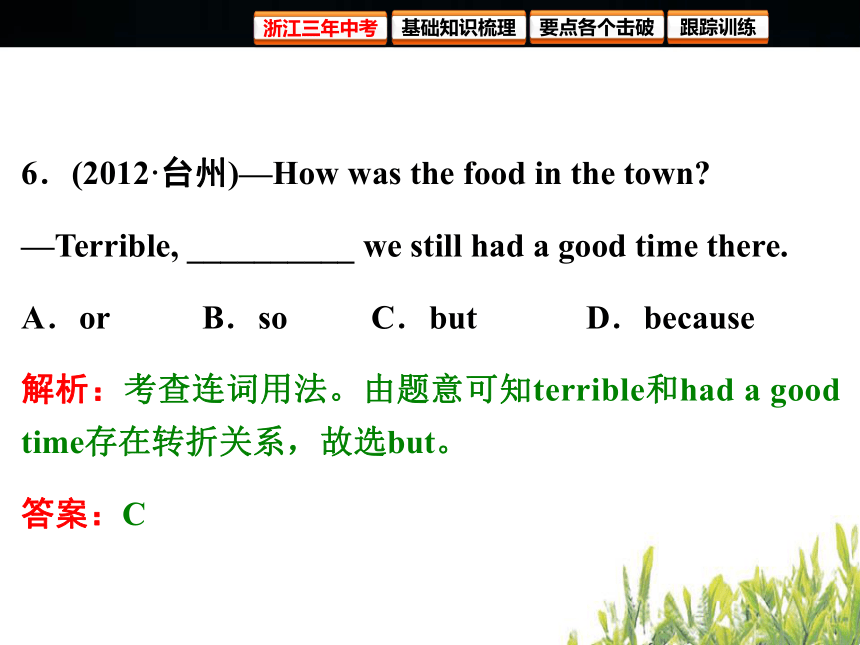 浙江三年中考　基础知识梳理　要点各个击破　跟踪训练

6．(2012·台州)—How was the food in the town?

—Terrible, __________ we still had a good time there.

A．or　　B．so　　C．but　　D．because

解析：考查连词用法。由题意可知terrible和had a good time存在转折关系，故选but。

答案：C